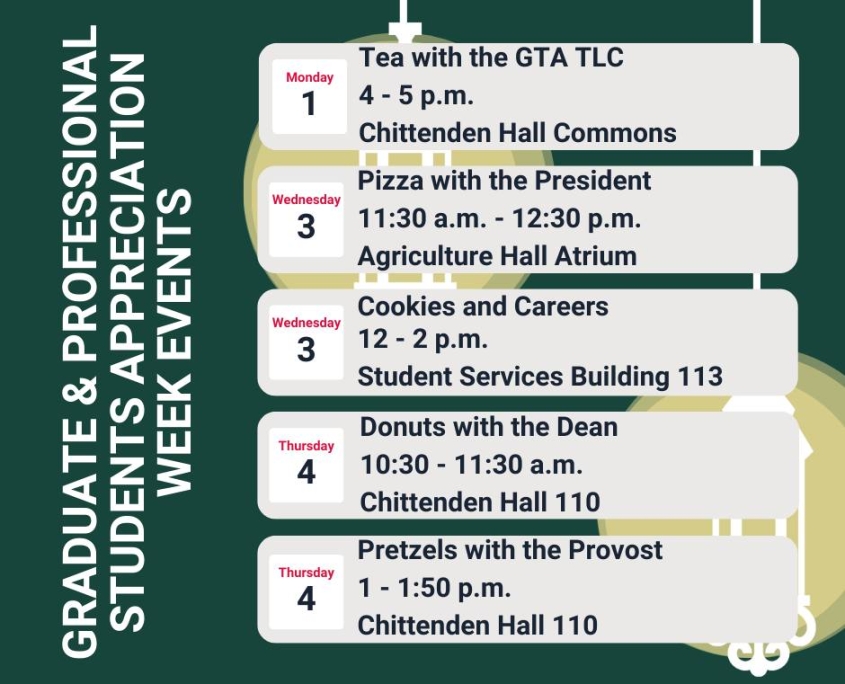 GRADUATE & PROFESSIONAL STUDENTS APPRECIATION WEEK EVENTS

Monday
1
Tea with the GTA TLC
4 - 5 p.m.
Chittenden Hall Commons

Wednesday
3
Pizza with the President
11:30 a.m. - 12:30 p.m.
Agriculture Hall Atrium

Wednesday
3
Cookies and Careers
12 - 2 p.m.
Student Services Building 113

Thursday
4
Donuts with the Dean
10:30 - 11:30 a.m.
Chittenden Hall 110

Thursday
4
Pretzels with the Provost
1 - 1:50 p.m.
Chittenden Hall 110